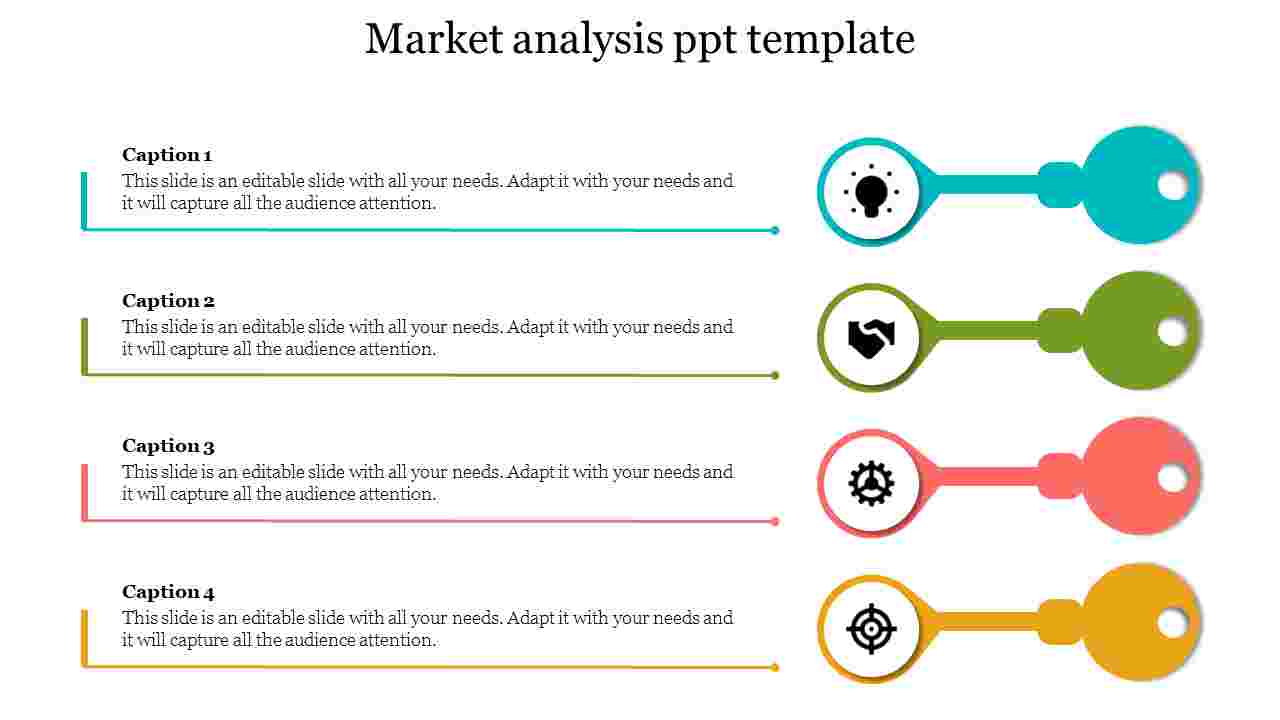 Market analysis ppt template

Caption 1
This slide is an editable slide with all your needs. Adapt it with your needs and it will capture all the audience attention.

Caption 2
This slide is an editable slide with all your needs. Adapt it with your needs and it will capture all the audience attention.

Caption 3
This slide is an editable slide with all your needs. Adapt it with your needs and it will capture all the audience attention.

Caption 4
This slide is an editable slide with all your needs. Adapt it with your needs and it will capture all the audience attention.